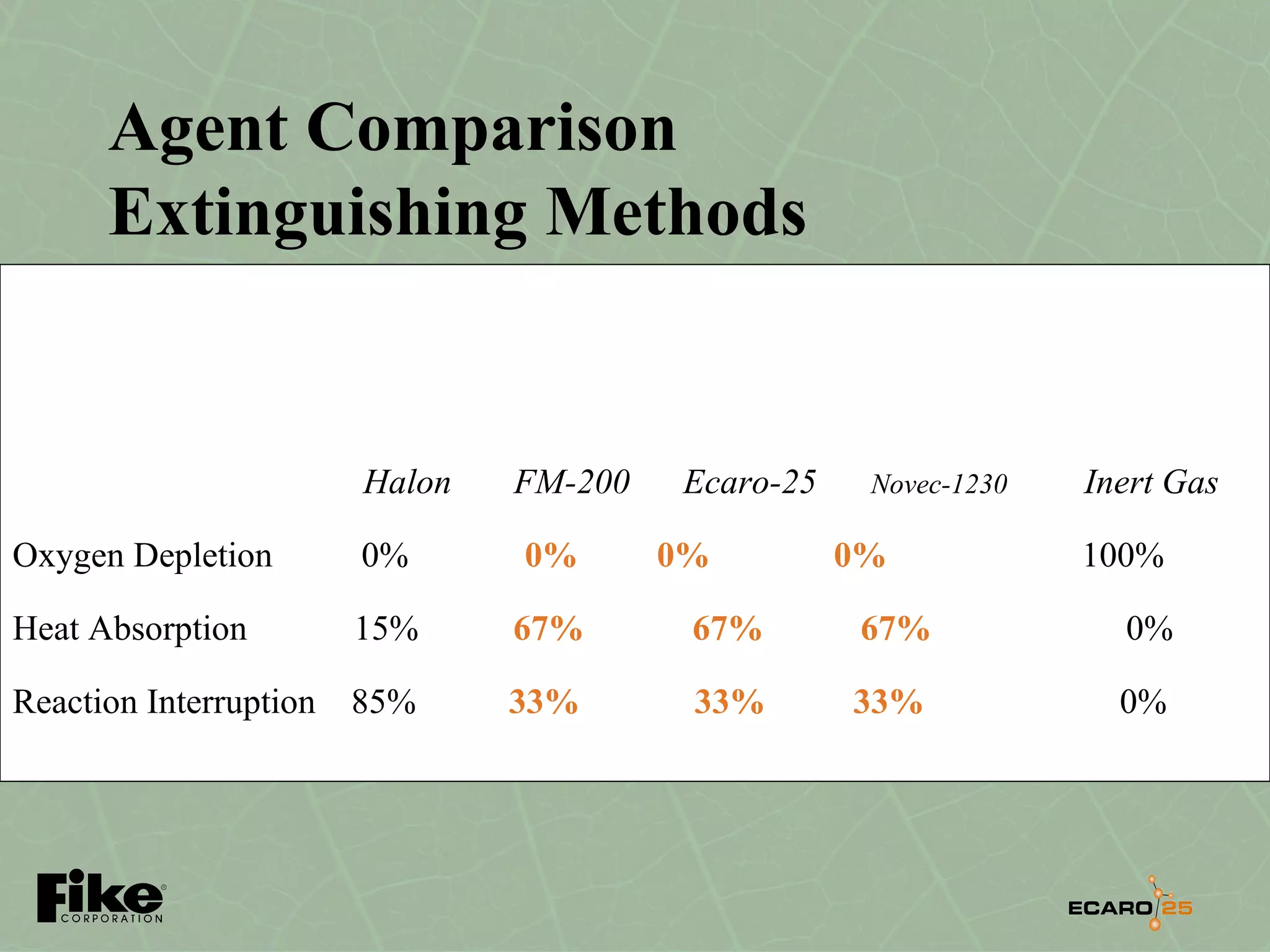 Agent Comparison
Extinguishing Methods

|  | Halon | FM-200 | Ecaro-25 | Novec-1230 | Inert Gas |
|---|---|---|---|---|---|
| Oxygen Depletion | 0% | 0% | 0% | 0% | 100% |
| Heat Absorption | 15% | 67% | 67% | 67% | 0% |
| Reaction Interruption | 85% | 33% | 33% | 33% | 0% |

Fike®
CORPORATION

ECARO 25